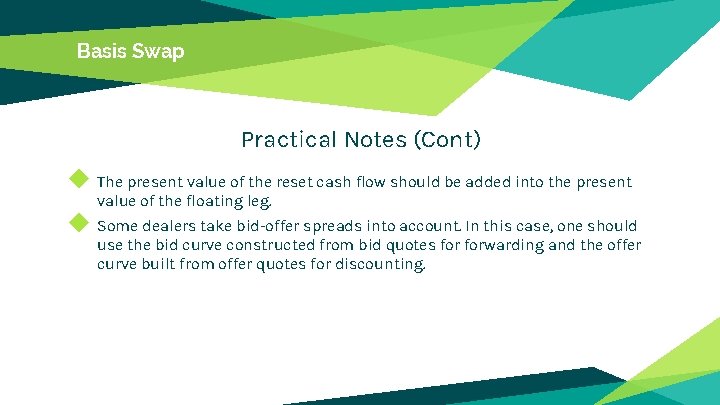 Basis Swap

Practical Notes (Cont)

The present value of the reset cash flow should be added into the present value of the floating leg.

Some dealers take bid-offer spreads into account. In this case, one should use the bid curve constructed from bid quotes for forwarding and the offer curve built from offer quotes for discounting.